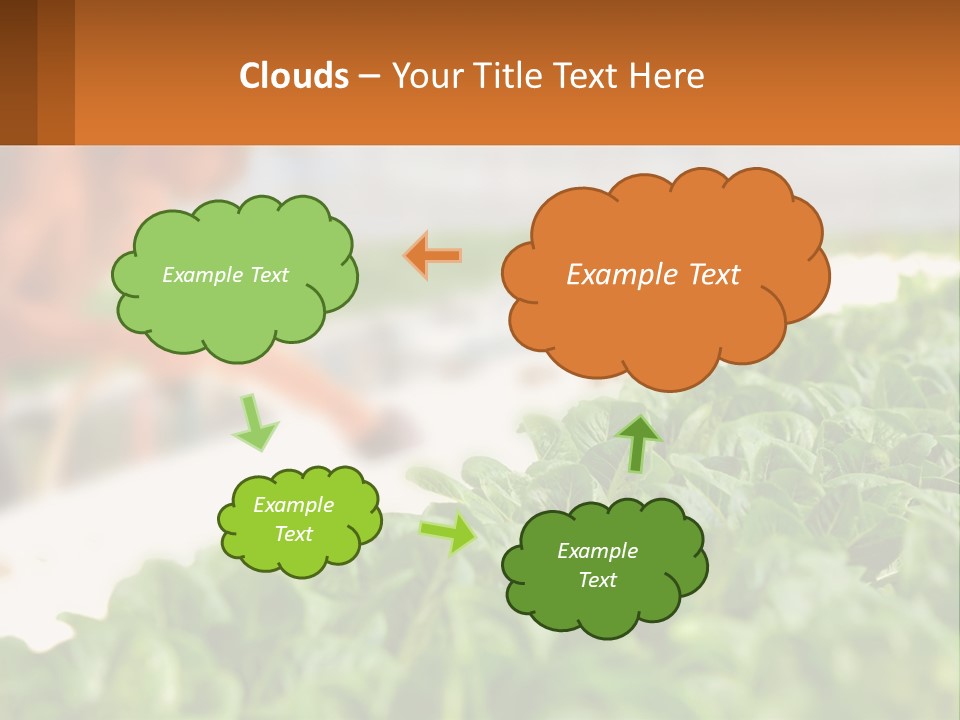 Clouds – Your Title Text Here

Example Text

Example Text

Example Text

Example Text